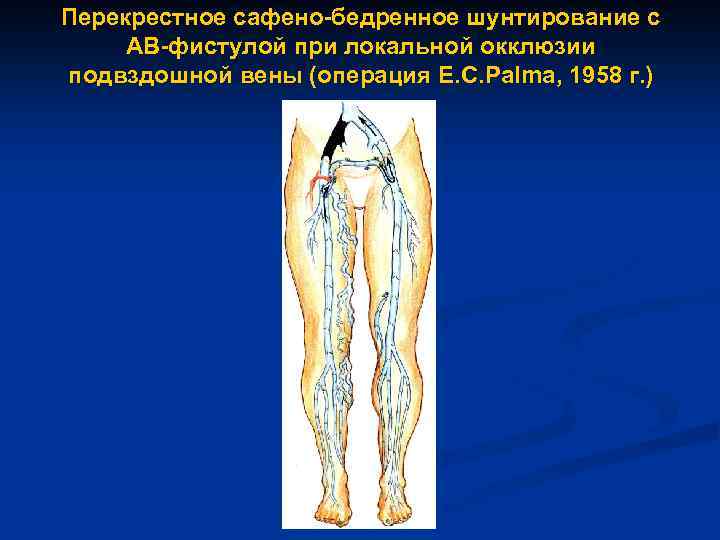 Перекрестное сафено-бедренное шунтирование с АВ-фистулой при локальной окклюзии подвздошной вены (операция E.C.Palma, 1958 г.)